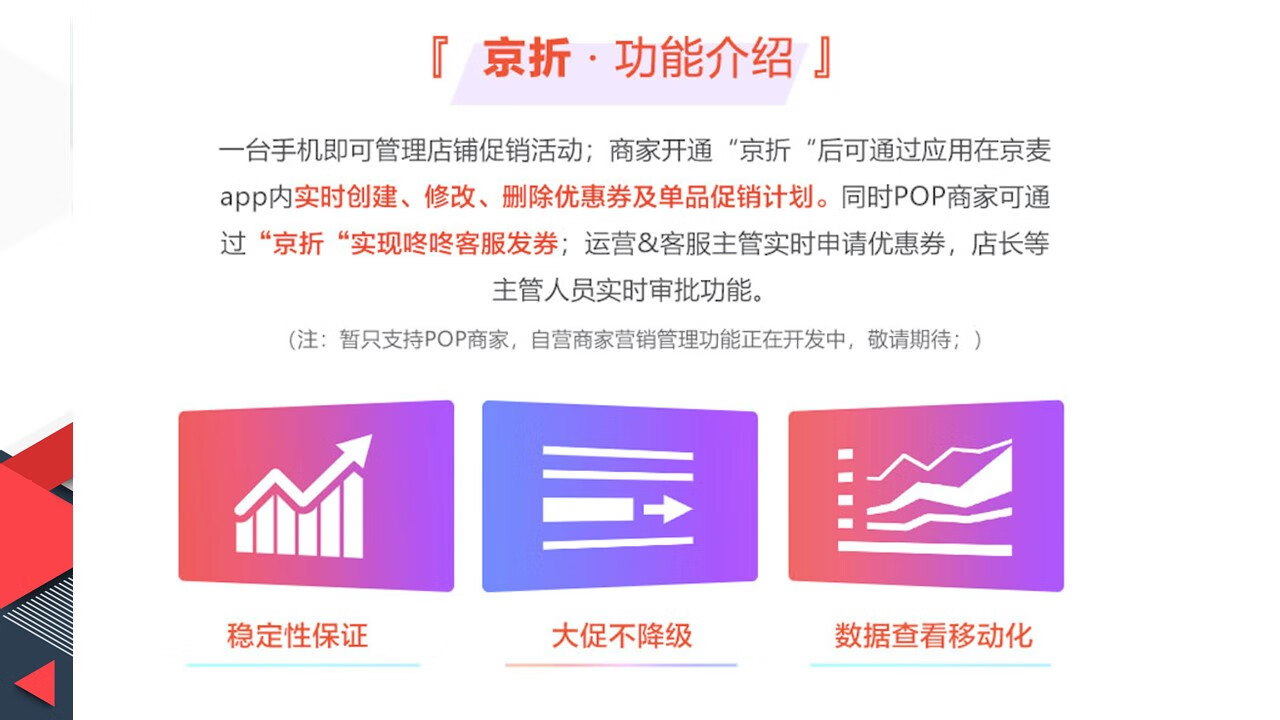 『 京折 · 功能介绍 』

一台手机即可管理店铺促销活动；商家开通“京折“后可通过应用在京麦app内实时创建、修改、删除优惠券及单品促销计划。同时POP商家可通过“京折“实现咚咚客服发券；运营&客服主管实时申请优惠券，店长等主管人员实时审批功能。

（注：暂只支持POP商家，自营商家营销管理功能正在开发中，敬请期待；）

稳定性保证

大促不降级

数据查看移动化